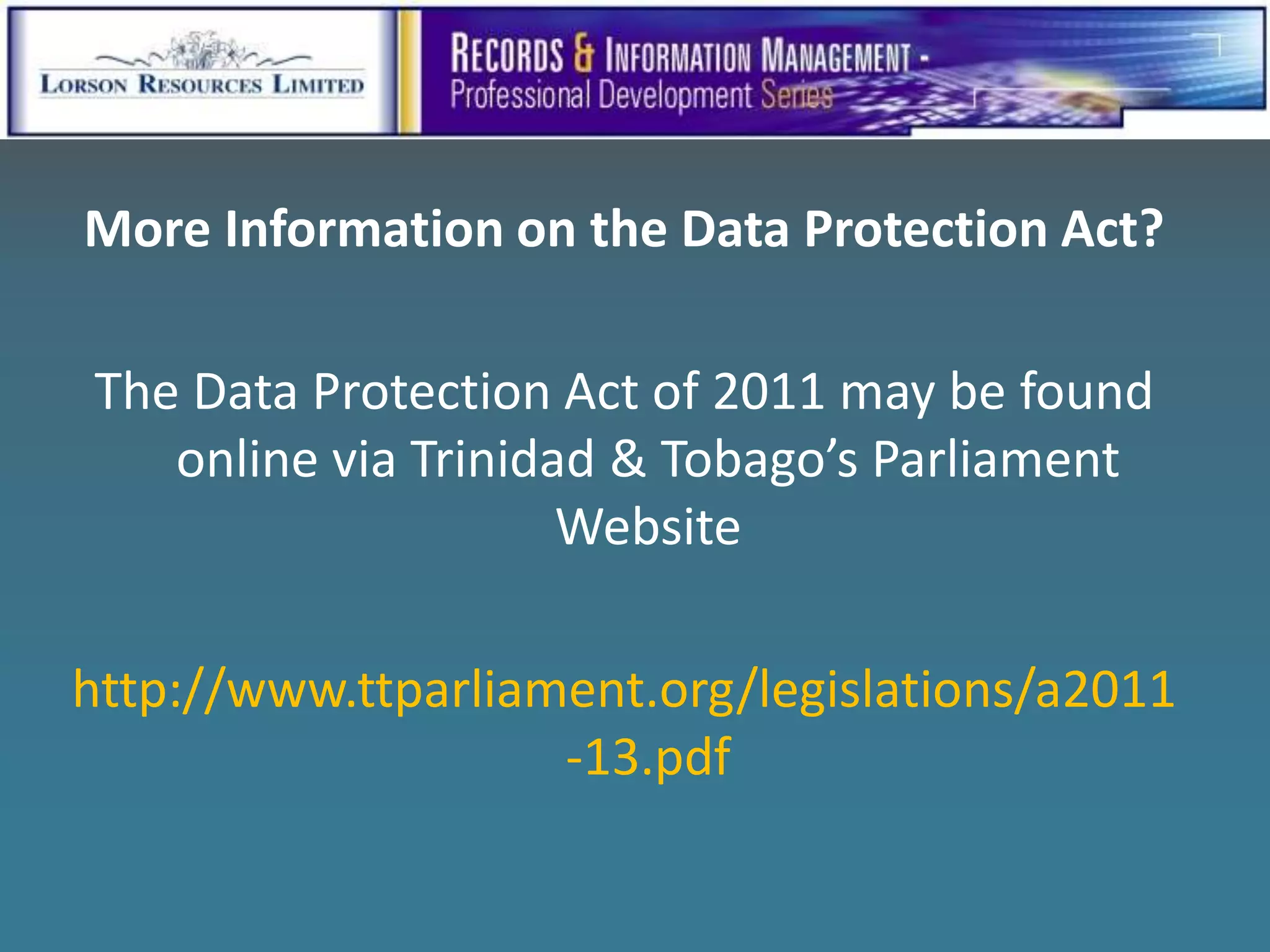 LORSON RESOURCES LIMITED

RECORDS & INFORMATION MANAGEMENT - Professional Development Series

More Information on the Data Protection Act?

The Data Protection Act of 2011 may be found online via Trinidad & Tobago's Parliament Website

http://www.ttparliament.org/legislations/a2011-13.pdf